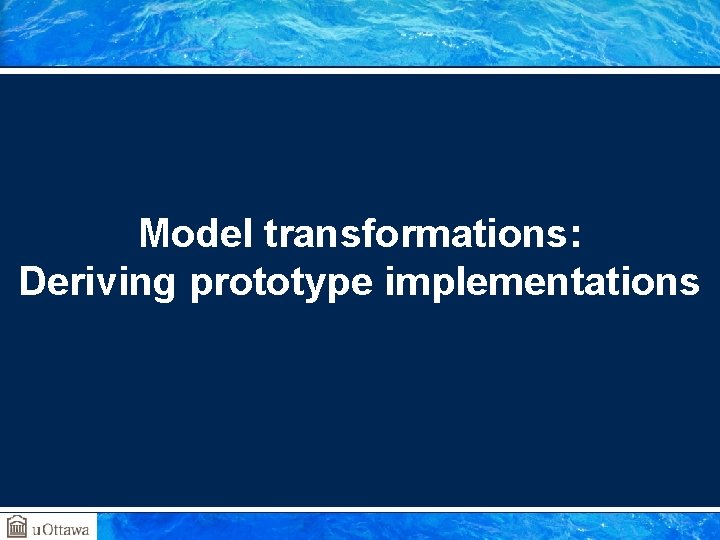 Model transformations:
Deriving prototype implementations

uOttawa